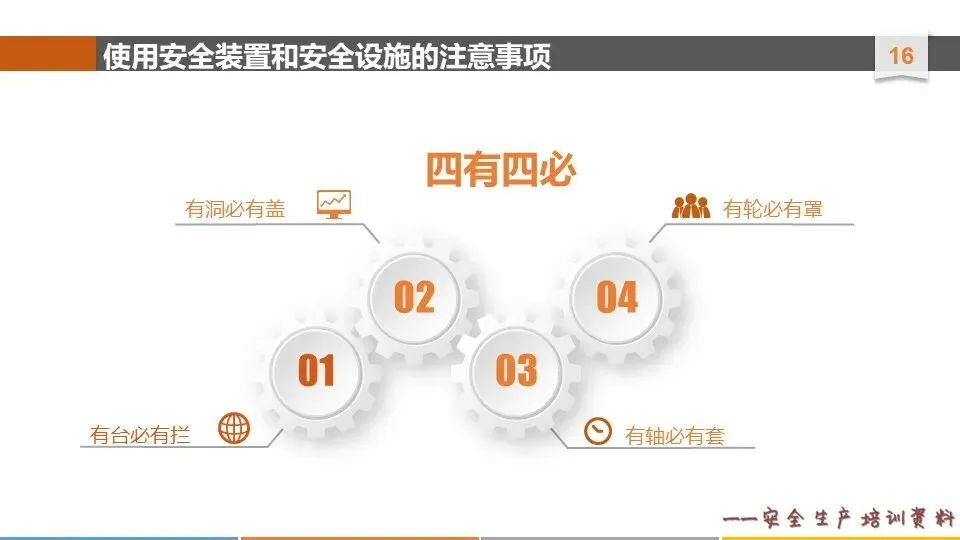 使用安全装置和安全设施的注意事项

16

四有四必

有洞必有盖

有轮必有罩

02

04

01

03

有台必有拦

有轴必有套

——安全生产培训资料